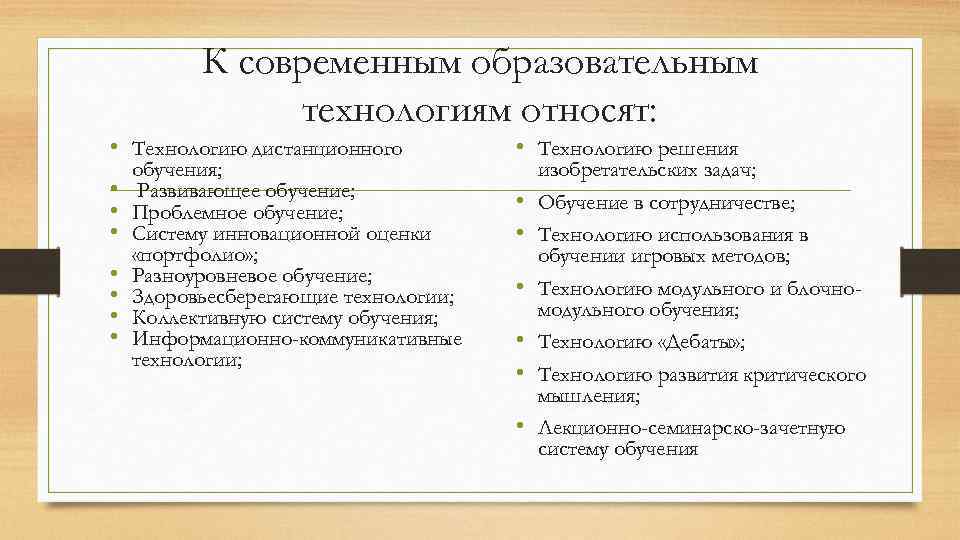 К современным образовательным технологиям относят:

• Технологию дистанционного обучения;
• Развивающее обучение;
• Проблемное обучение;
• Систему инновационной оценки «портфолио»;
• Разноуровневое обучение;
• Здоровьесберегающие технологии;
• Коллективную систему обучения;
• Информационно-коммуникативные технологии;

• Технологию решения изобретательских задач;
• Обучение в сотрудничестве;
• Технологию использования в обучении игровых методов;
• Технологию модульного и блочно-модульного обучения;
• Технологию «Дебаты»;
• Технологию развития критического мышления;
• Лекционно-семинарско-зачетную систему обучения